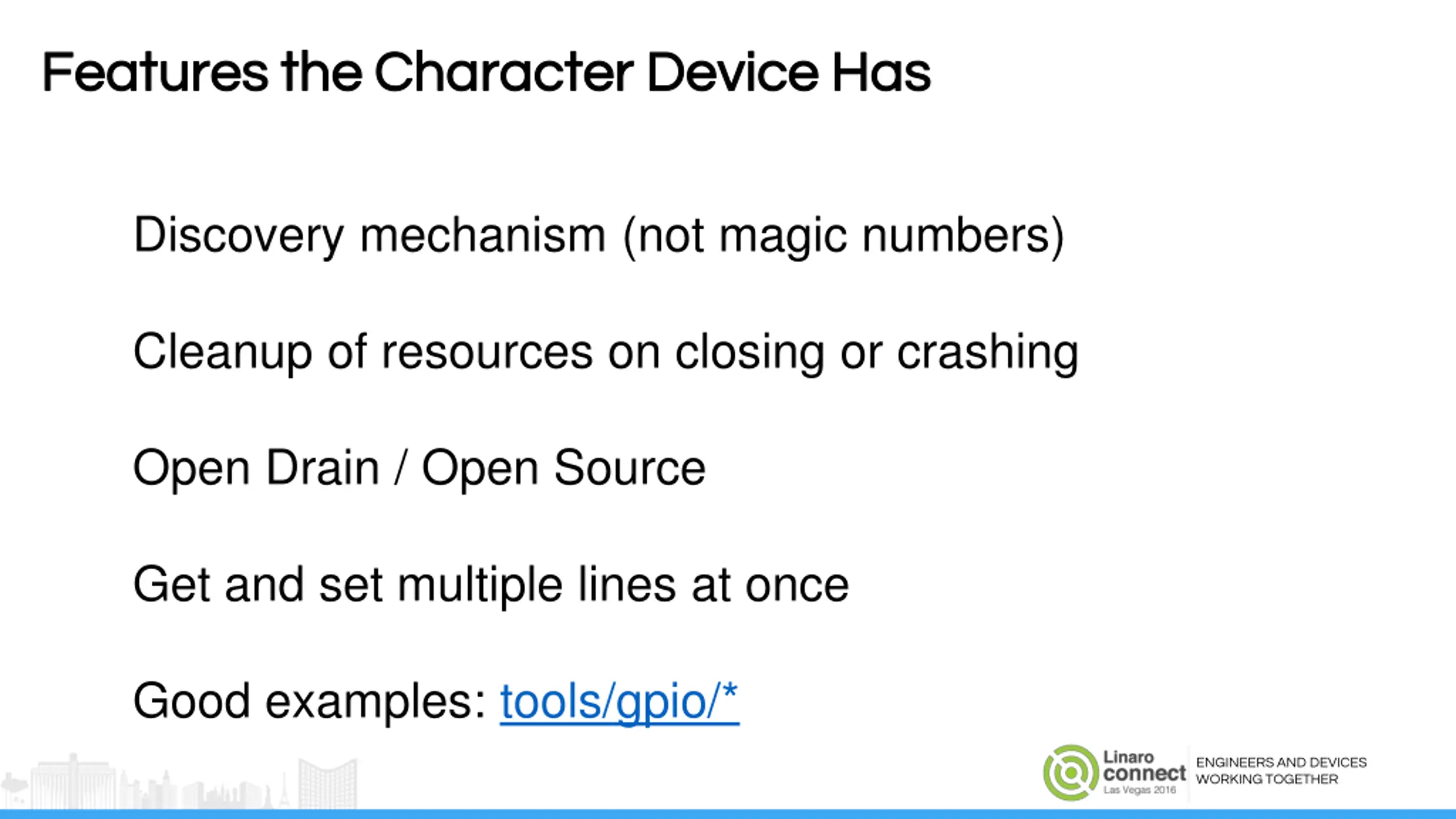 Features the Character Device Has

Discovery mechanism (not magic numbers)

Cleanup of resources on closing or crashing

Open Drain / Open Source

Get and set multiple lines at once

Good examples: tools/gpio/*

Linaro connect Las Vegas 2016

ENGINEERS AND DEVICES WORKING TOGETHER